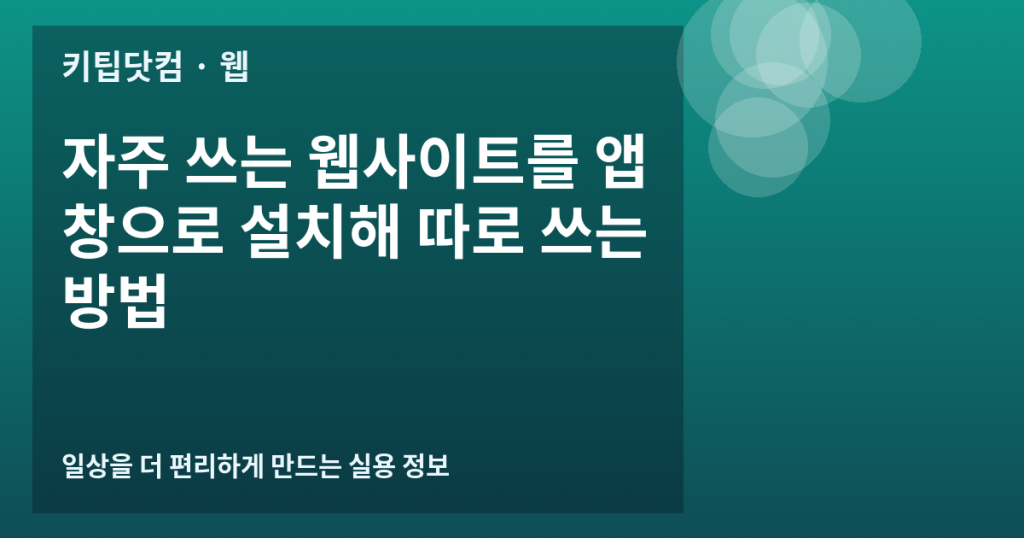 키팁닷컴 · 웹

자주 쓰는 웹사이트를 앱 창으로 설치해 따로 쓰는 방법

일상을 더 편리하게 만드는 실용 정보